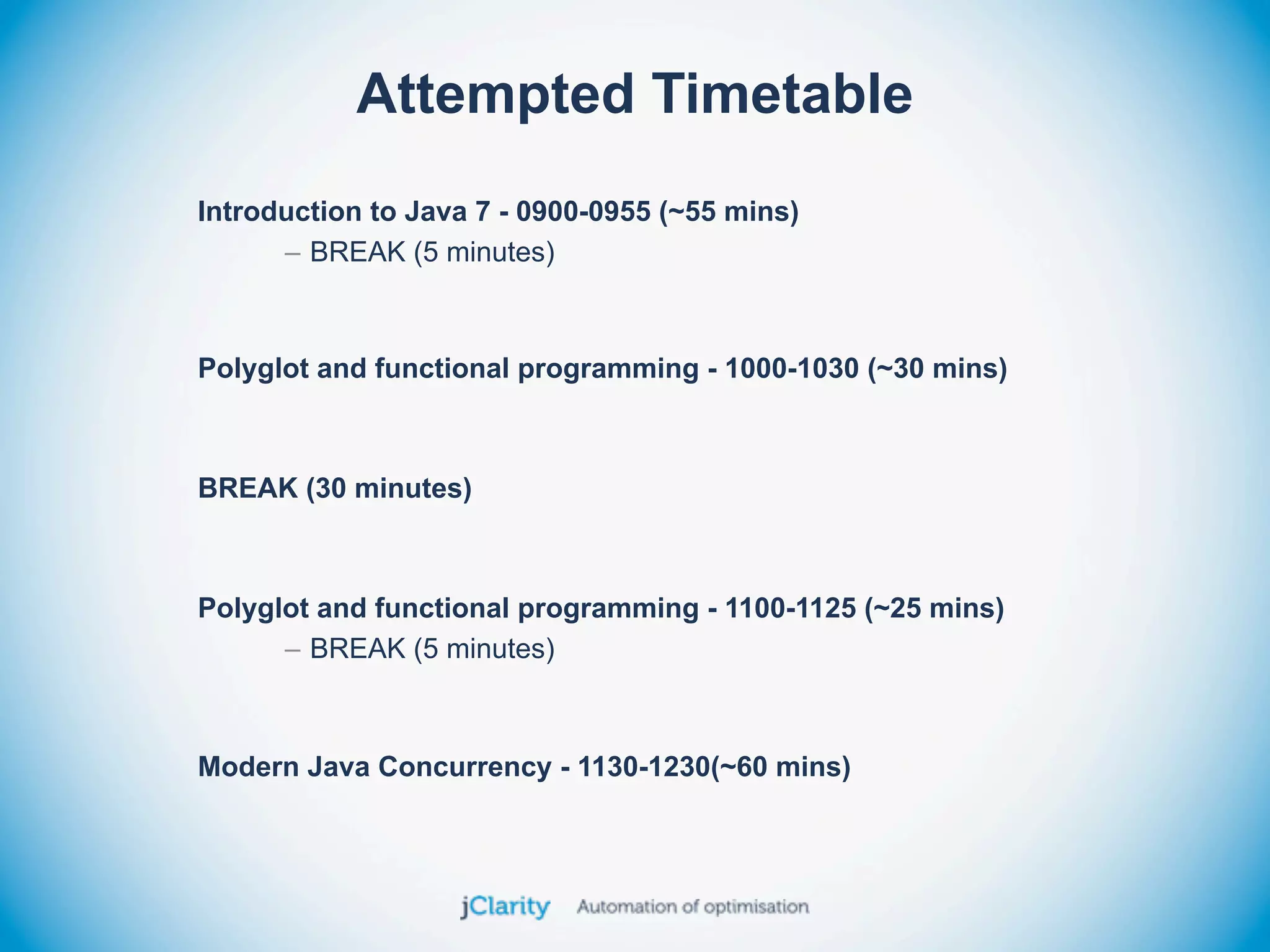 Attempted Timetable

Introduction to Java 7 - 0900-0955 (~55 mins)

– BREAK (5 minutes)

Polyglot and functional programming - 1000-1030 (~30 mins)

BREAK (30 minutes)

Polyglot and functional programming - 1100-1125 (~25 mins)

– BREAK (5 minutes)

Modern Java Concurrency - 1130-1230(~60 mins)

jClarity Automation of optimisation